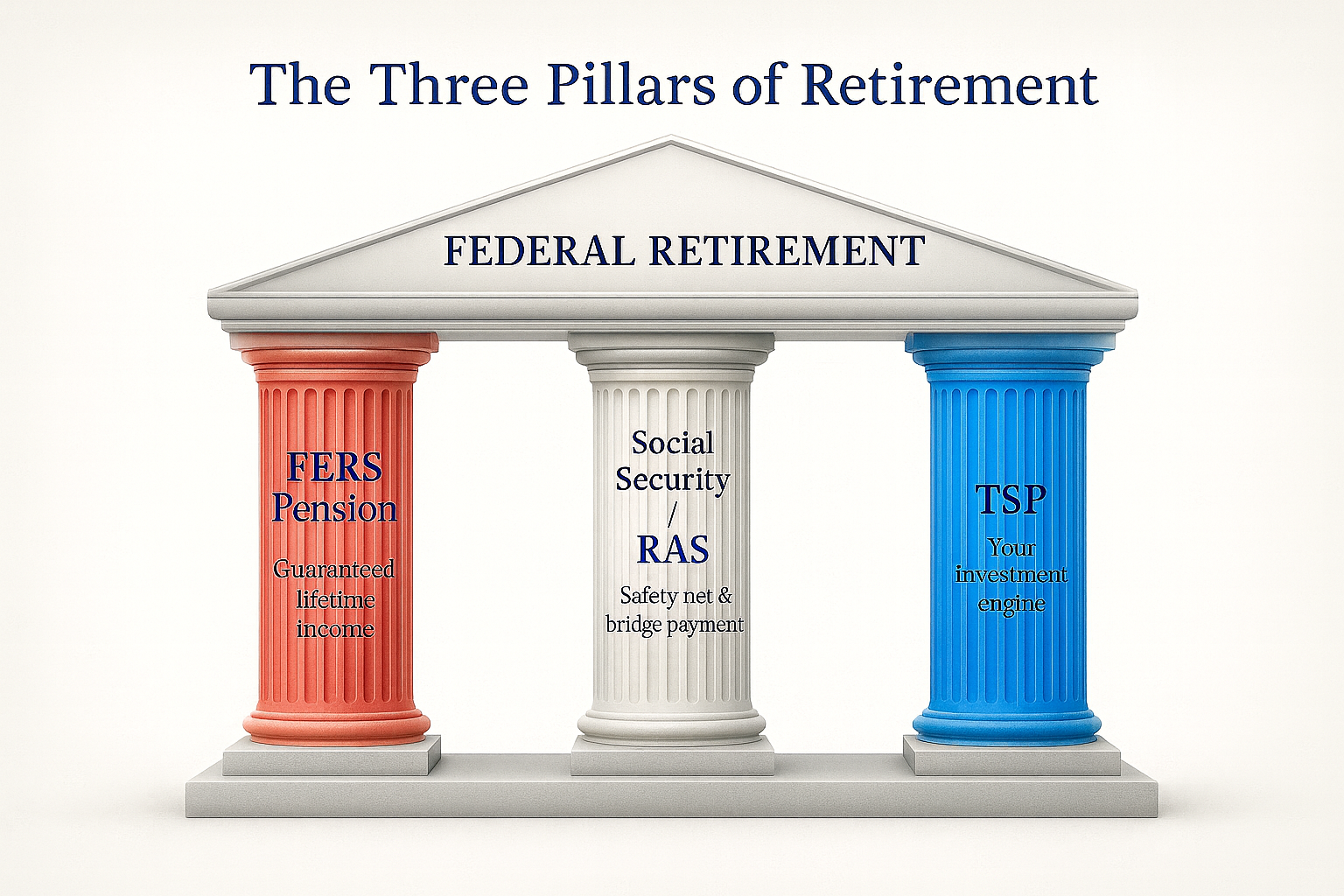 The Three Pillars of Retirement

FEDERAL RETIREMENT

FERS Pension

Guaranteed lifetime income

Social Security / RAS

Safety net & bridge payment

TSP

Your investment engine